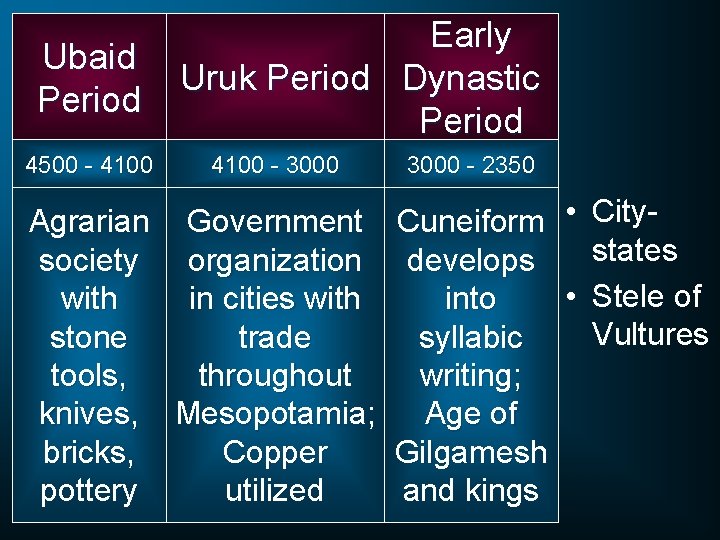 | Ubaid Period | Uruk Period | Early Dynastic Period |
|---|---|---|
| 4500 - 4100 | 4100 - 3000 | 3000 - 2350 |
| Agrarian society with stone tools, knives, bricks, pottery | Government organization in cities with trade throughout Mesopotamia; Copper utilized | Cuneiform develops into syllabic writing; Age of Gilgamesh and kings |

• City-states
• Stele of Vultures